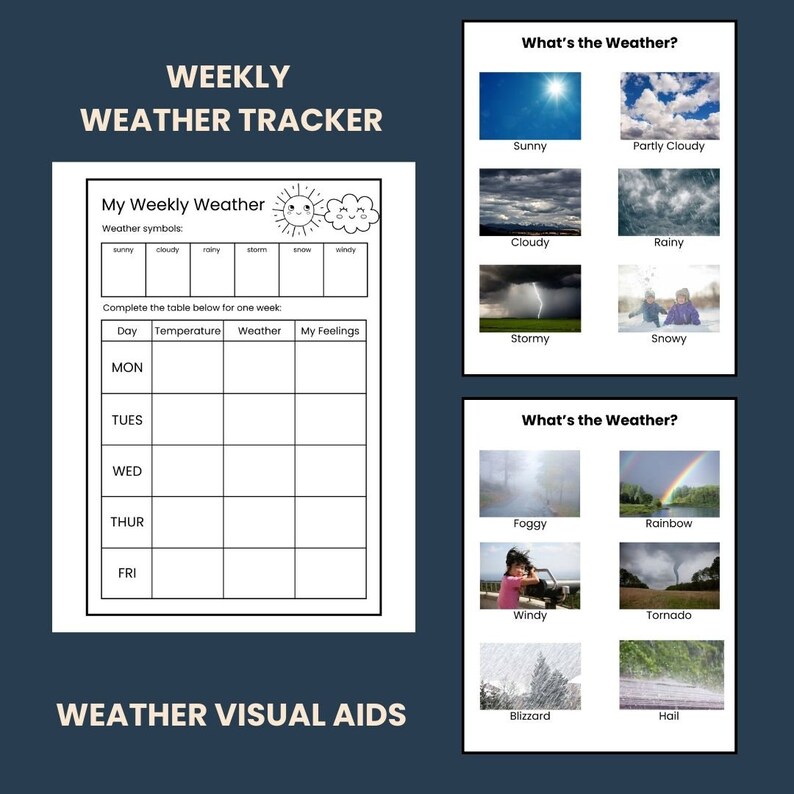 WEEKLY WEATHER TRACKER

My Weekly Weather

Weather symbols:

| sunny | cloudy | rainy | storm | snow | windy |
|---|---|---|---|---|---|
| | | | | | |

Complete the table below for one week:

| Day | Temperature | Weather | My Feelings |
|---|---|---|---|
| MON | | | |
| TUES | | | |
| WED | | | |
| THUR | | | |
| FRI | | | |

WEATHER VISUAL AIDS

What's the Weather?

Sunny
Partly Cloudy
Cloudy
Rainy
Stormy
Snowy

What's the Weather?

Foggy
Rainbow
Windy
Tornado
Blizzard
Hail